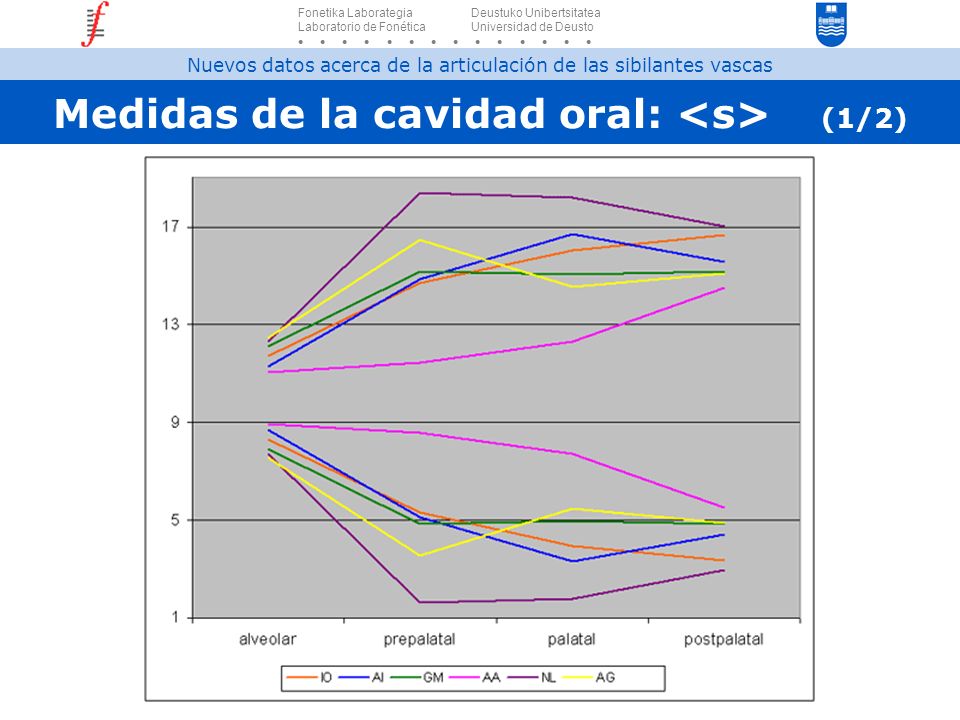 Fonetika Laborategia
Laboratorio de Fonética

Deustuko Unibertsitatea
Universidad de Deusto

Nuevos datos acerca de la articulación de las sibilantes vascas

Medidas de la cavidad oral: <s> (1/2)

17
13
9
5
1

alveolar prepalatal palatal postpalatal

IO AI GM AA NL AG